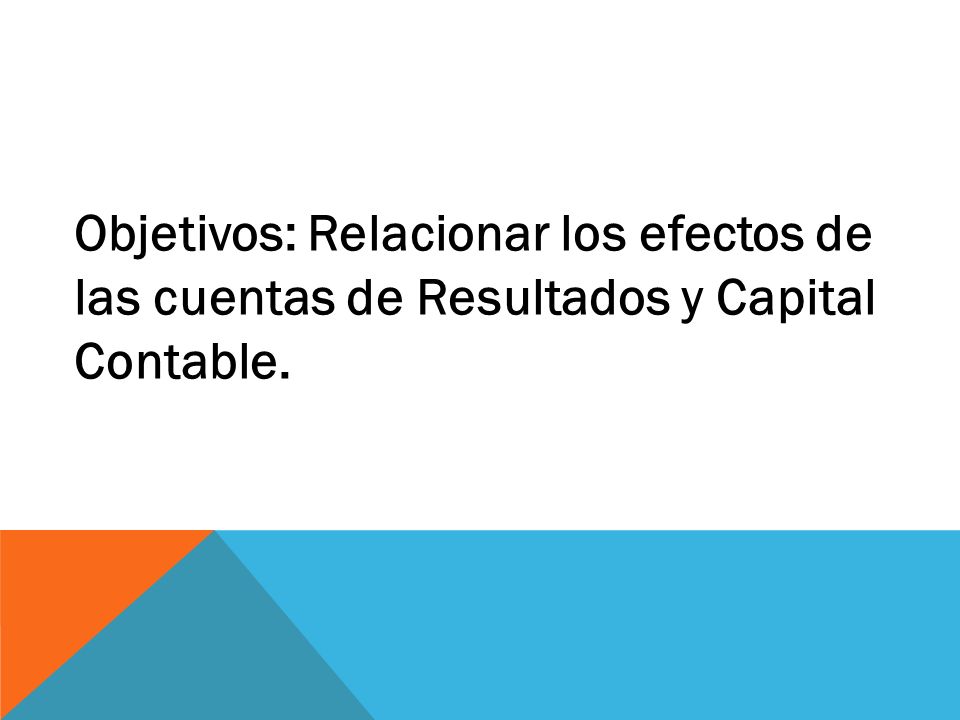 Objetivos: Relacionar los efectos de las cuentas de Resultados y Capital Contable.